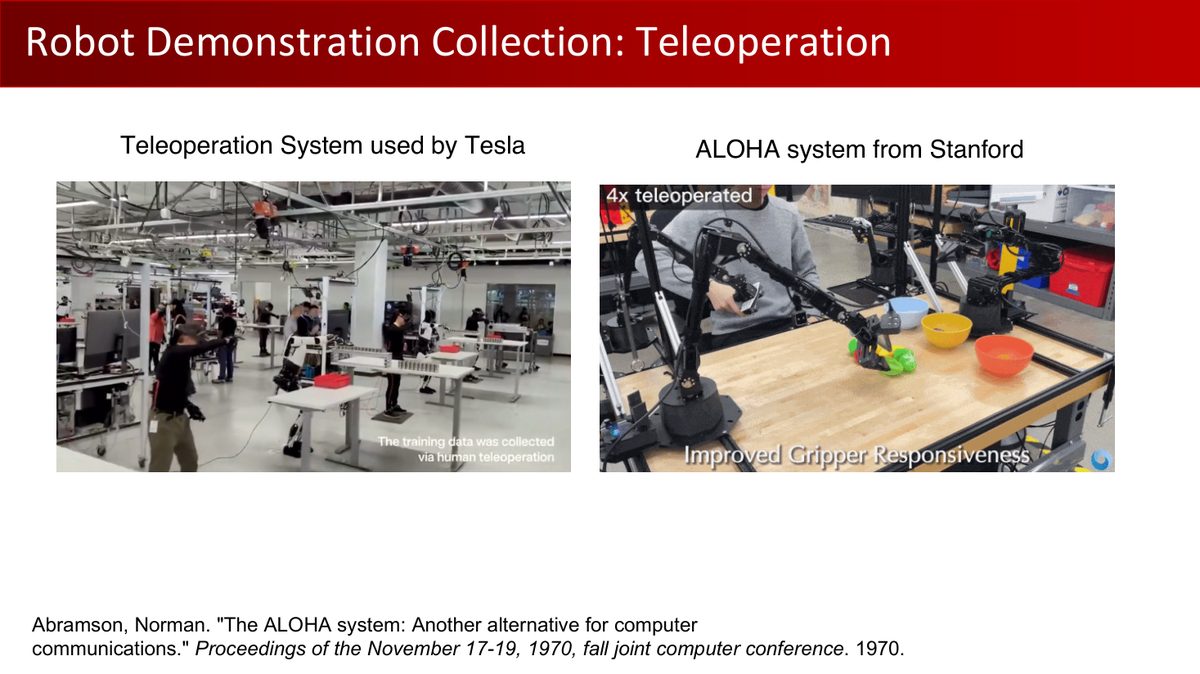 Robot Demonstration Collection: Teleoperation

Teleoperation System used by Tesla

The training data was collected via human teleoperation

ALOHA system from Stanford

4x teleoperated

Improved Gripper Responsiveness

Abramson, Norman. "The ALOHA system: Another alternative for computer communications." Proceedings of the November 17-19, 1970, fall joint computer conference. 1970.